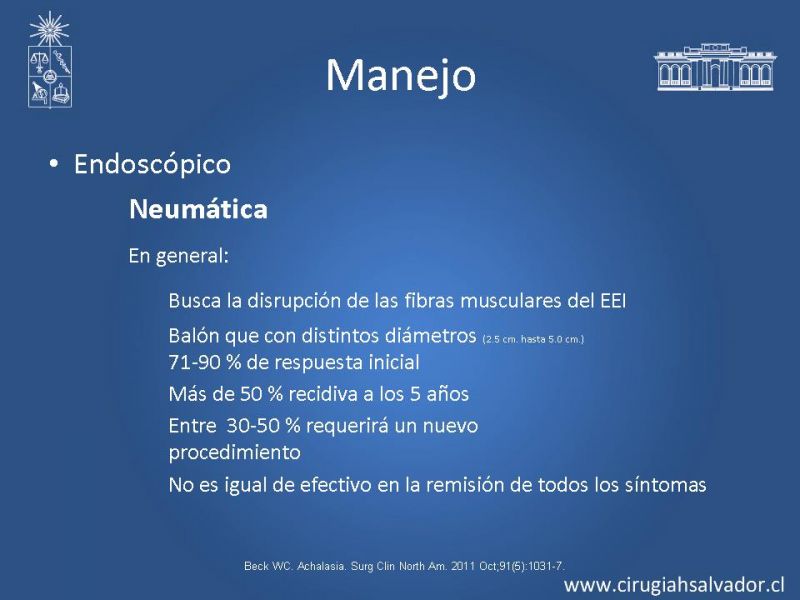 Manejo

• Endoscópico

Neumática

En general:

Busca la disrupción de las fibras musculares del EEI

Balón que con distintos diámetros (2.5 cm. hasta 5.0 cm.)
71-90 % de respuesta inicial

Más de 50 % recidiva a los 5 años

Entre 30-50 % requerirá un nuevo procedimiento

No es igual de efectivo en la remisión de todos los síntomas

Beck WC. Achalasia. Surg Clin North Am. 2011 Oct;91(5):1031-7.

www.cirugiahsalvador.cl